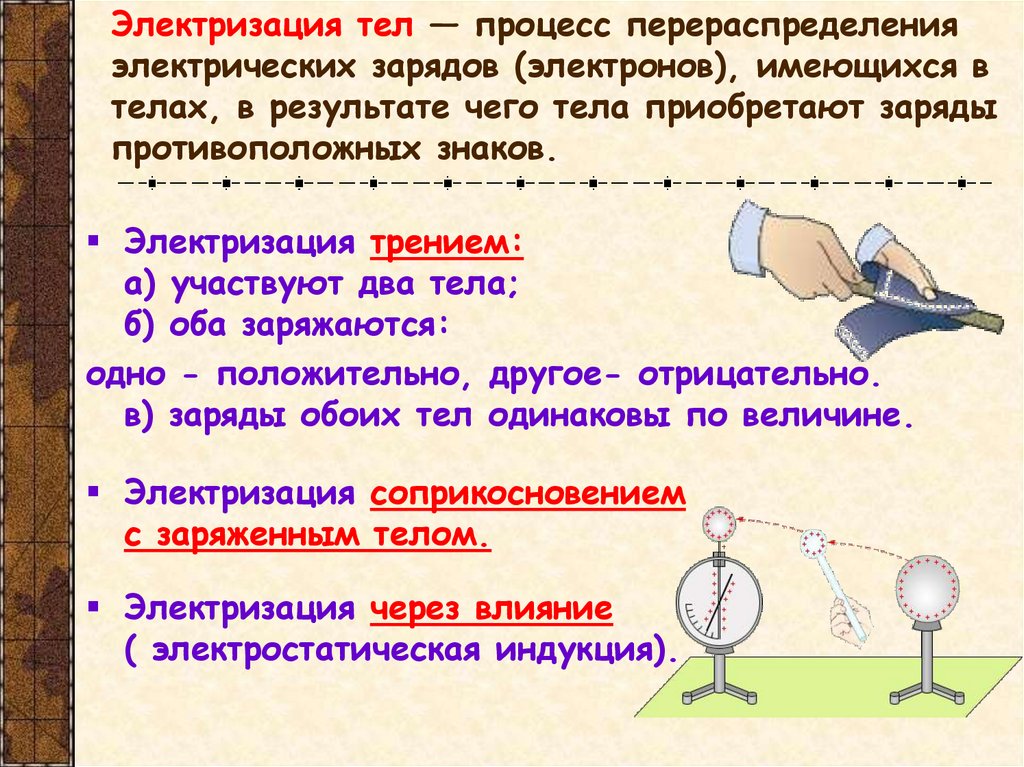 Электризация тел — процесс перераспределения электрических зарядов (электронов), имеющихся в телах, в результате чего тела приобретают заряды противоположных знаков.

▪ Электризация трением:
а) участвуют два тела;
б) оба заряжаются:
одно - положительно, другое- отрицательно.
в) заряды обоих тел одинаковы по величине.

▪ Электризация соприкосновением с заряженным телом.

▪ Электризация через влияние ( электростатическая индукция).